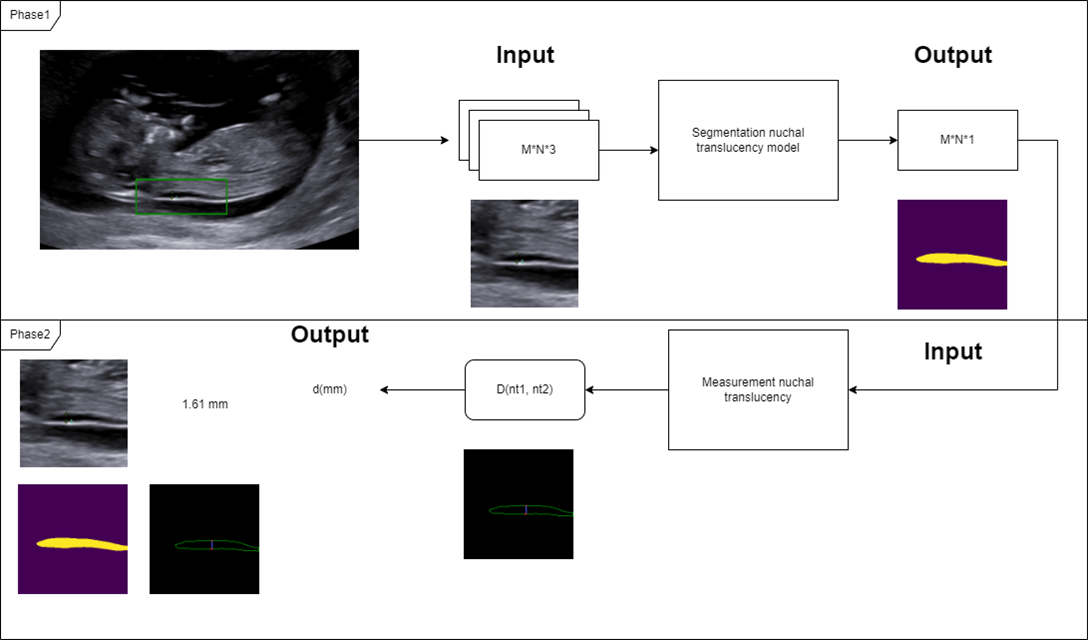 Phase1

Input

Output

M*N*3

Segmentation nuchal translucency model

M*N*1

Phase2

Output

Input

1.61 mm

d(mm)

D(nt1, nt2)

Measurement nuchal translucency